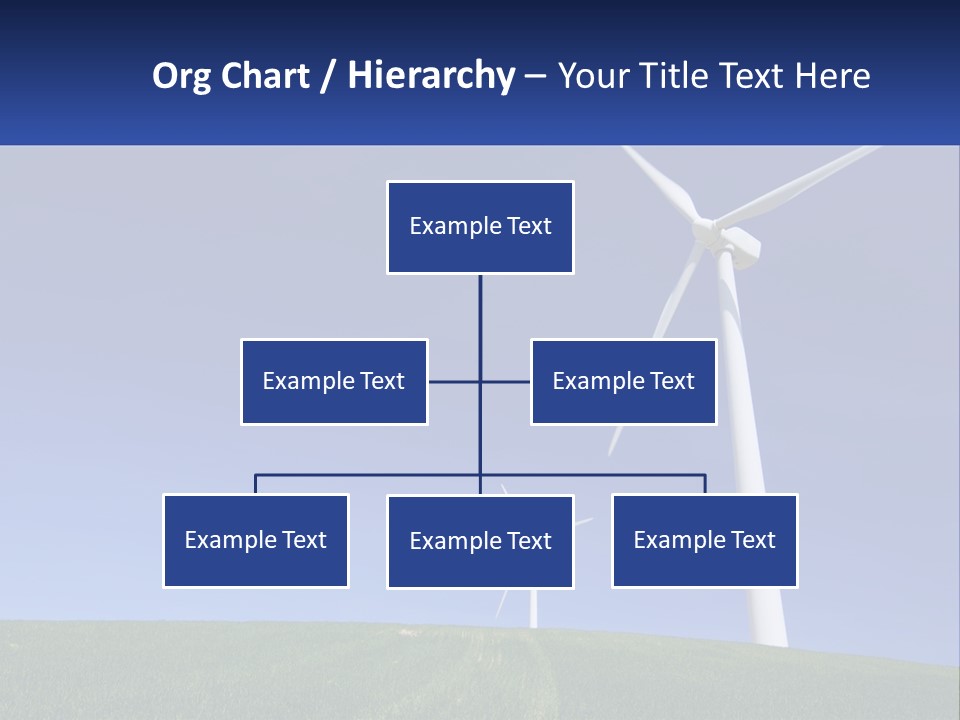 Org Chart / Hierarchy – Your Title Text Here

Example Text

Example Text

Example Text

Example Text

Example Text

Example Text